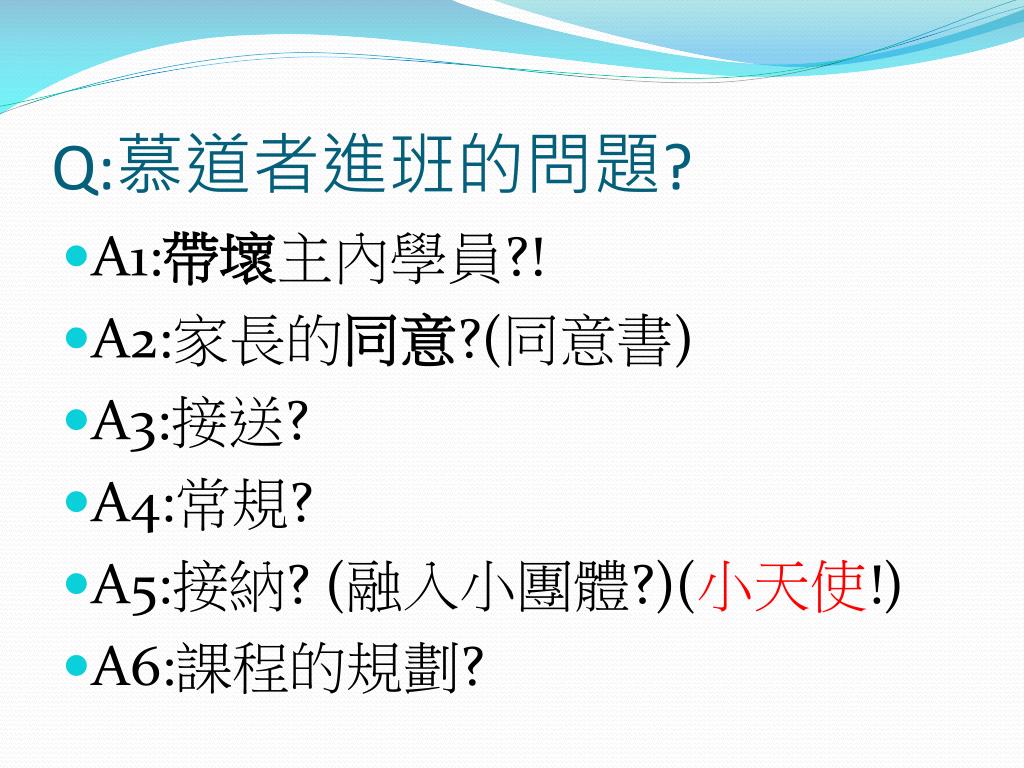 Q:慕道者進班的問題?

A1:帶壞主內學員?!

A2:家長的同意?(同意書)

A3:接送?

A4:常規?

A5:接納? (融入小團體?)(小天使!)

A6:課程的規劃?